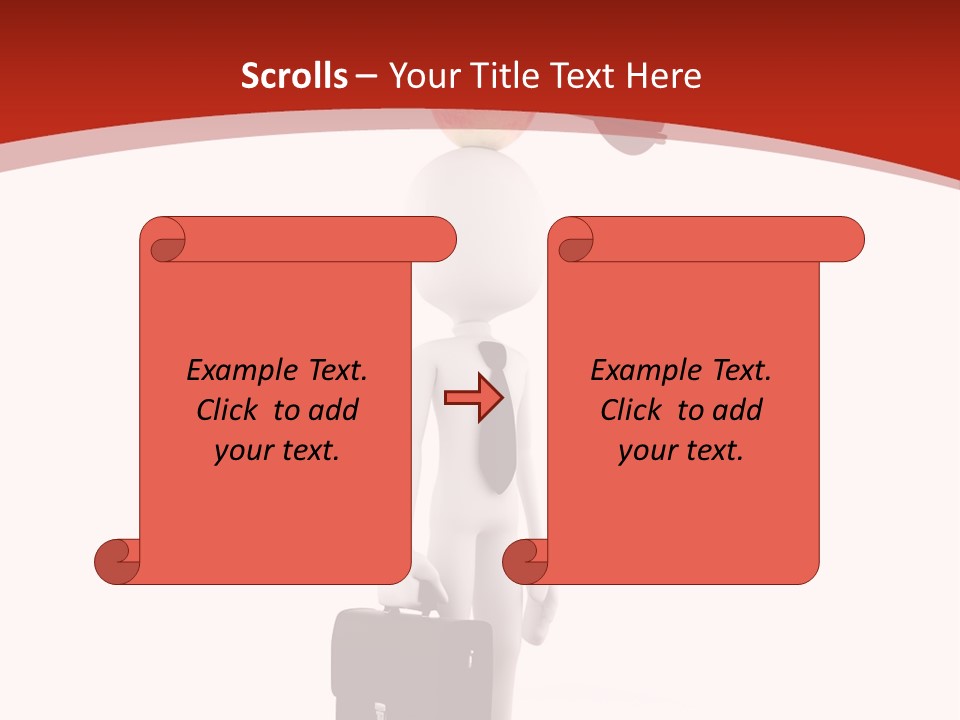 Scrolls – Your Title Text Here

Example Text. Click to add your text.

Example Text. Click to add your text.